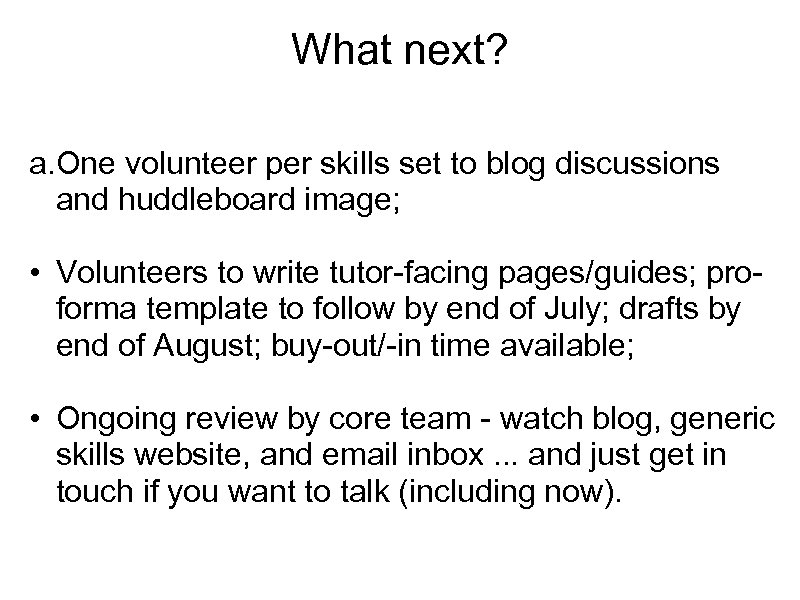 What next?

a. One volunteer per skills set to blog discussions and huddleboard image;

• Volunteers to write tutor-facing pages/guides; pro-forma template to follow by end of July; drafts by end of August; buy-out/-in time available;

• Ongoing review by core team - watch blog, generic skills website, and email inbox ... and just get in touch if you want to talk (including now).